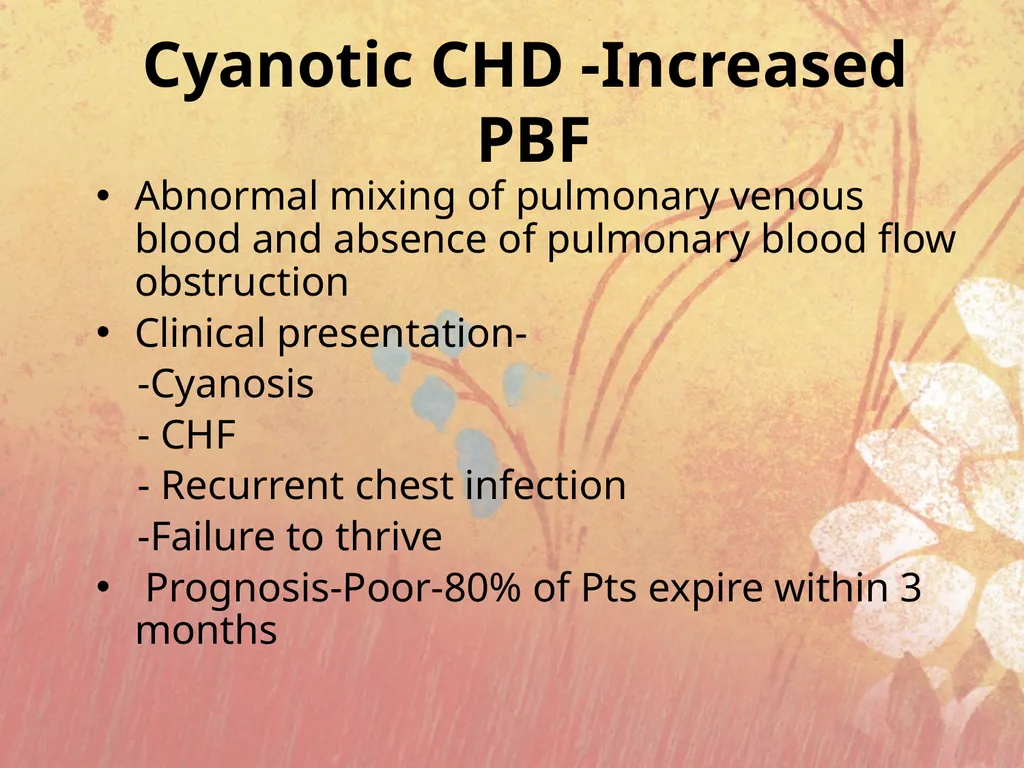 Cyanotic CHD -Increased PBF

• Abnormal mixing of pulmonary venous blood and absence of pulmonary blood flow obstruction
• Clinical presentation-
-Cyanosis
- CHF
- Recurrent chest infection
-Failure to thrive
• Prognosis-Poor-80% of Pts expire within 3 months